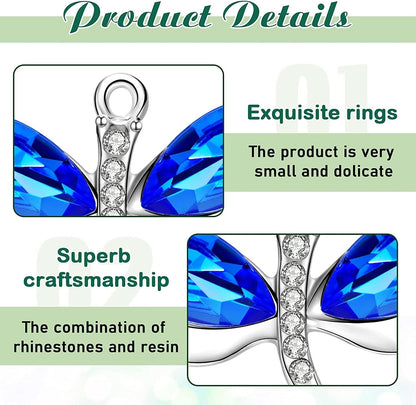 Product Details

01

Exquisite rings

The product is very small and dolicate

02

Superb craftsmanship

The combination of rhinestones and resin